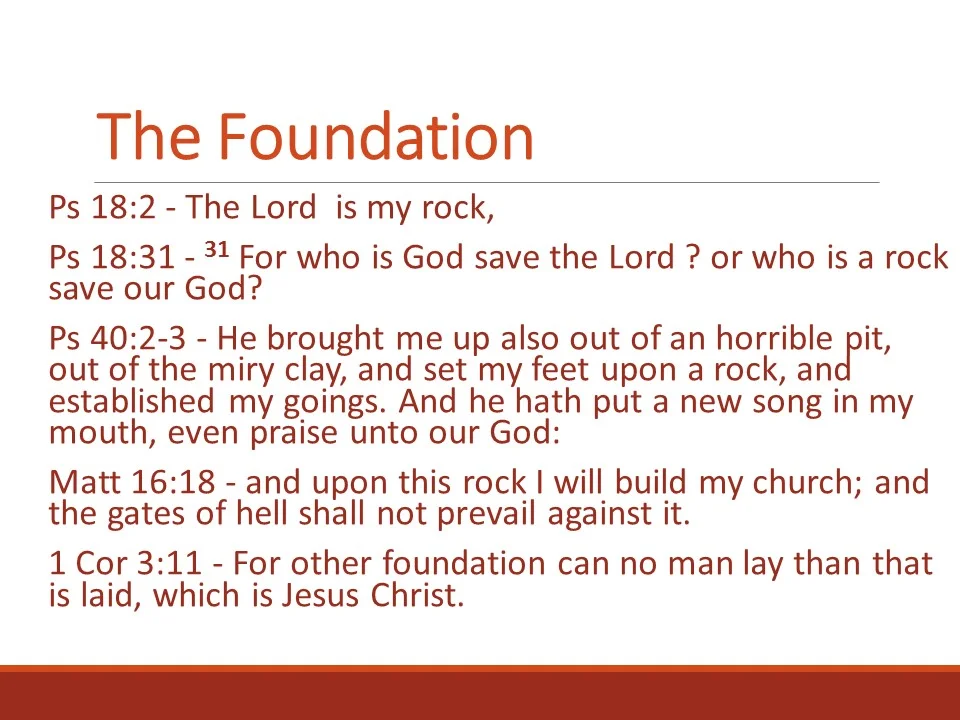 The Foundation

Ps 18:2 - The Lord is my rock,

Ps 18:31 - $^{31}$ For who is God save the Lord ? or who is a rock save our God?

Ps 40:2-3 - He brought me up also out of an horrible pit, out of the miry clay, and set my feet upon a rock, and established my goings. And he hath put a new song in my mouth, even praise unto our God:

Matt 16:18 - and upon this rock I will build my church; and the gates of hell shall not prevail against it.

1 Cor 3:11 - For other foundation can no man lay than that is laid, which is Jesus Christ.